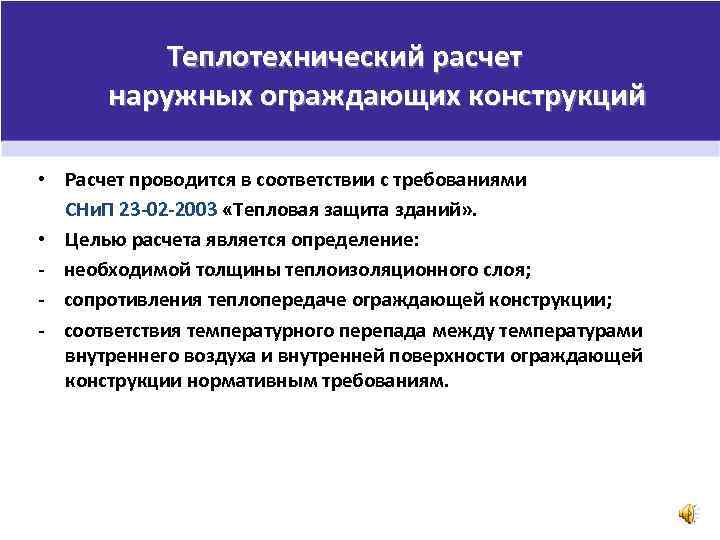 Теплотехнический расчет наружных ограждающих конструкций

• Расчет проводится в соответствии с требованиями СНиП 23-02-2003 «Тепловая защита зданий».
• Целью расчета является определение:
- необходимой толщины теплоизоляционного слоя;
- сопротивления теплопередаче ограждающей конструкции;
- соответствия температурного перепада между температурами внутреннего воздуха и внутренней поверхности ограждающей конструкции нормативным требованиям.